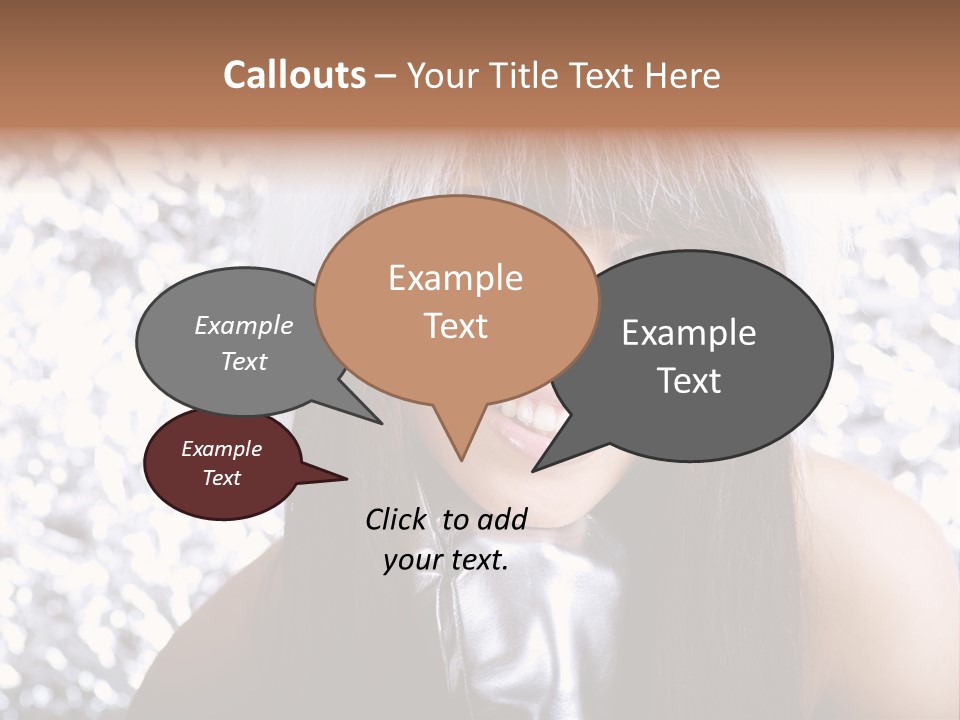 Callouts – Your Title Text Here

Example Text

Example Text

Example Text

Example Text

Click to add your text.